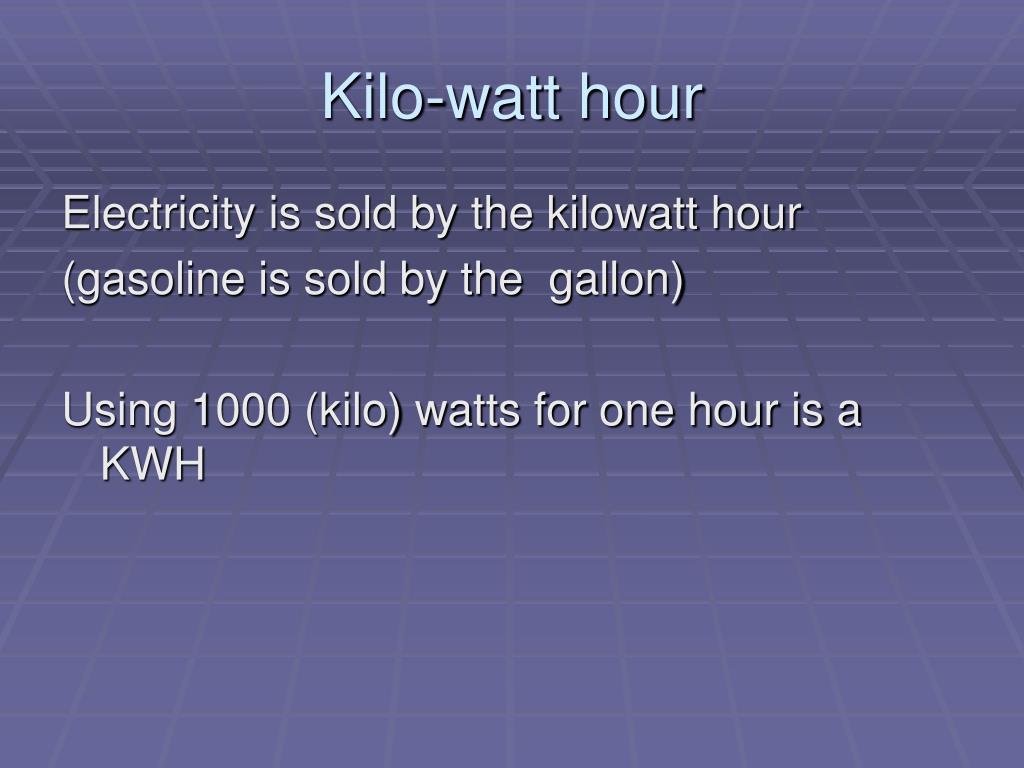 Kilo-watt hour

Electricity is sold by the kilowatt hour
(gasoline is sold by the  gallon)

Using 1000 (kilo) watts for one hour is a KWH